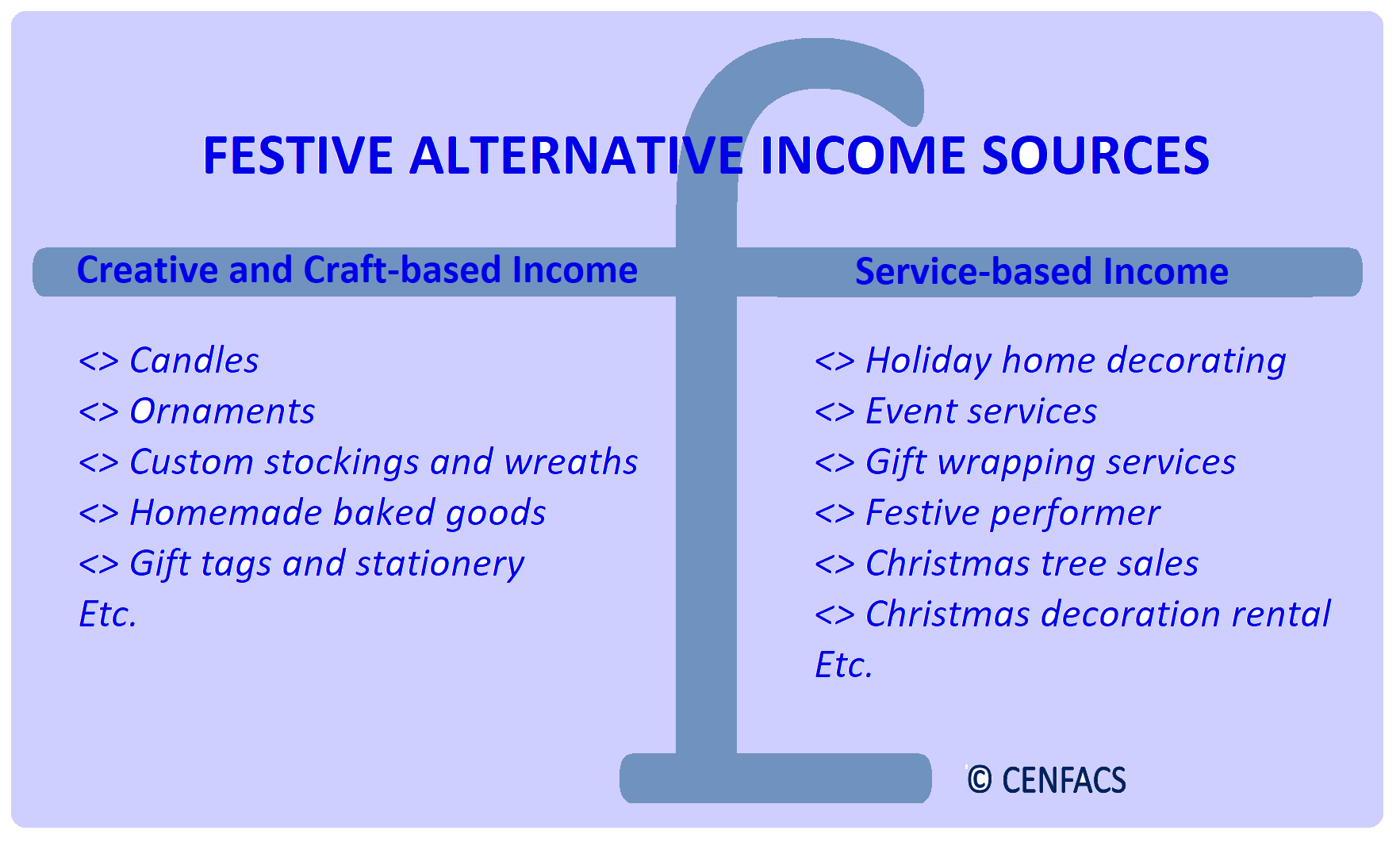 FESTIVE ALTERNATIVE INCOME SOURCES

Creative and Craft-based Income

<> Candles
<> Ornaments
<> Custom stockings and wreaths
<> Homemade baked goods
<> Gift tags and stationery
Etc.

Service-based Income

<> Holiday home decorating
<> Event services
<> Gift wrapping services
<> Festive performer
<> Christmas tree sales
<> Christmas decoration rental
Etc.

© CENFACS